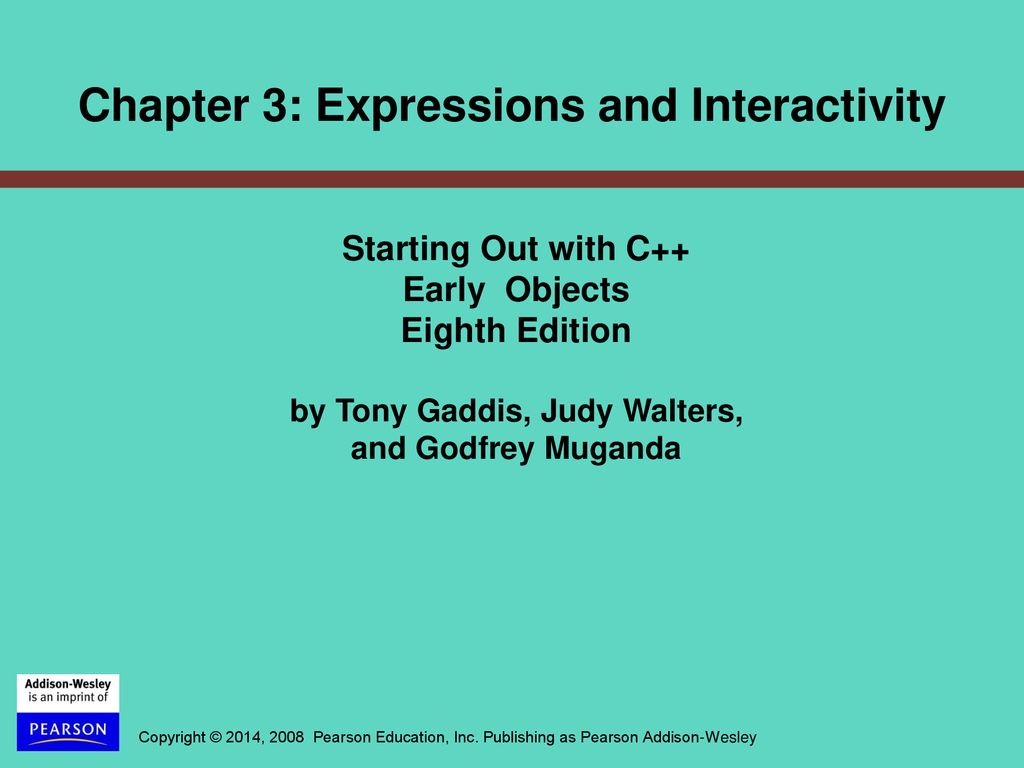 Chapter 3: Expressions and Interactivity

Starting Out with C++
Early Objects
Eighth Edition

by Tony Gaddis, Judy Walters, and Godfrey Muganda

Addison-Wesley is an imprint of

PEARSON

Copyright © 2014, 2008 Pearson Education, Inc. Publishing as Pearson Addison-Wesley